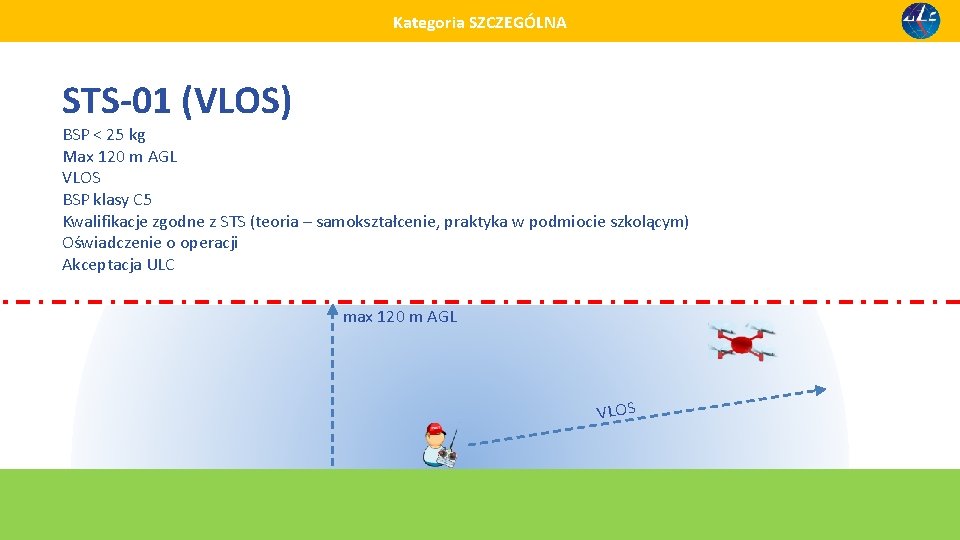 Kategoria SZCZEGÓLNA

ULC

STS-01 (VLOS)

BSP < 25 kg
Max 120 m AGL
VLOS
BSP klasy C5
Kwalifikacje zgodne z STS (teoria – samokształcenie, praktyka w podmiocie szkolącym)
Oświadczenie o operacji
Akceptacja ULC

max 120 m AGL

VLOS